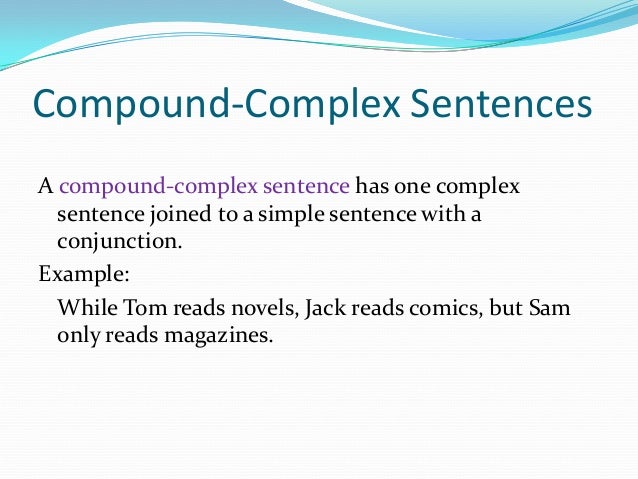 Compound-Complex Sentences

A compound-complex sentence has one complex sentence joined to a simple sentence with a conjunction.

Example:

While Tom reads novels, Jack reads comics, but Sam only reads magazines.